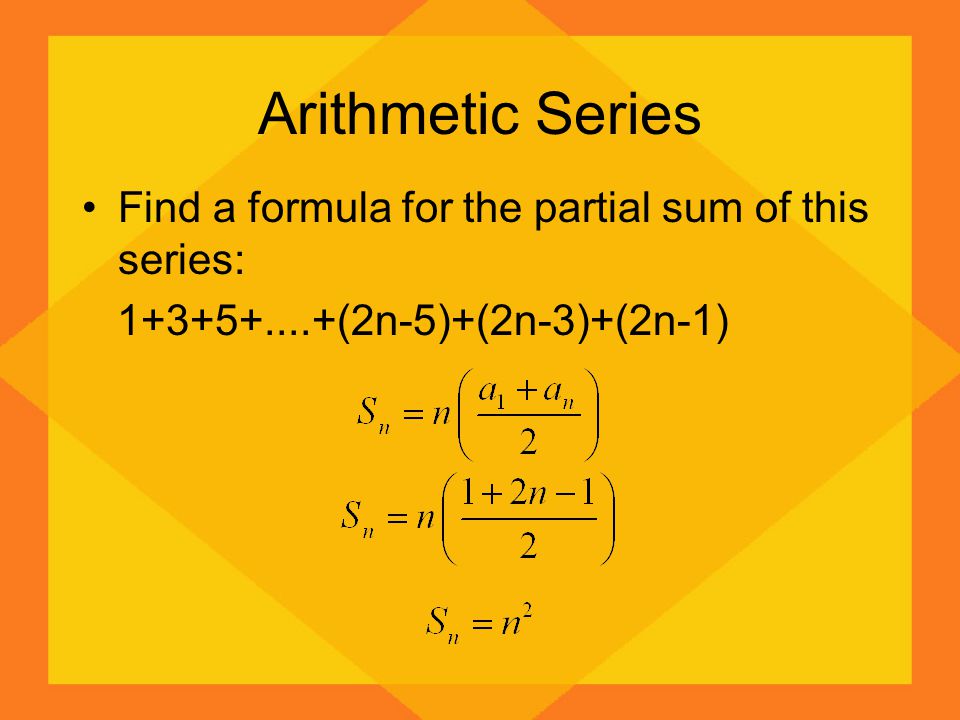 Arithmetic Series

• Find a formula for the partial sum of this series:

1+3+5+....+(2n-5)+(2n-3)+(2n-1)

$S_n = n\left(\frac{a_1 + a_n}{2}\right)$

$S_n = n\left(\frac{1 + 2n - 1}{2}\right)$

$S_n = n^2$